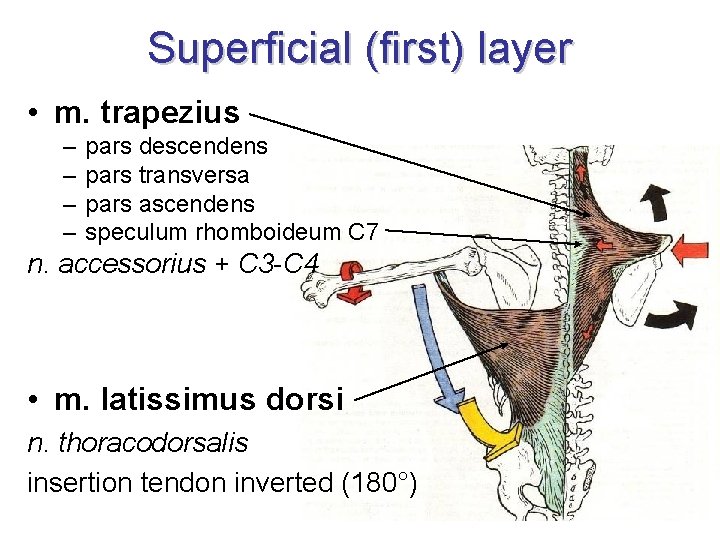 Superficial (first) layer

• m. trapezius
– pars descendens
– pars transversa
– pars ascendens
– speculum rhomboideum C7

n. accessorius + C3-C4

• m. latissimus dorsi

n. thoracodorsalis

insertion tendon inverted (180°)